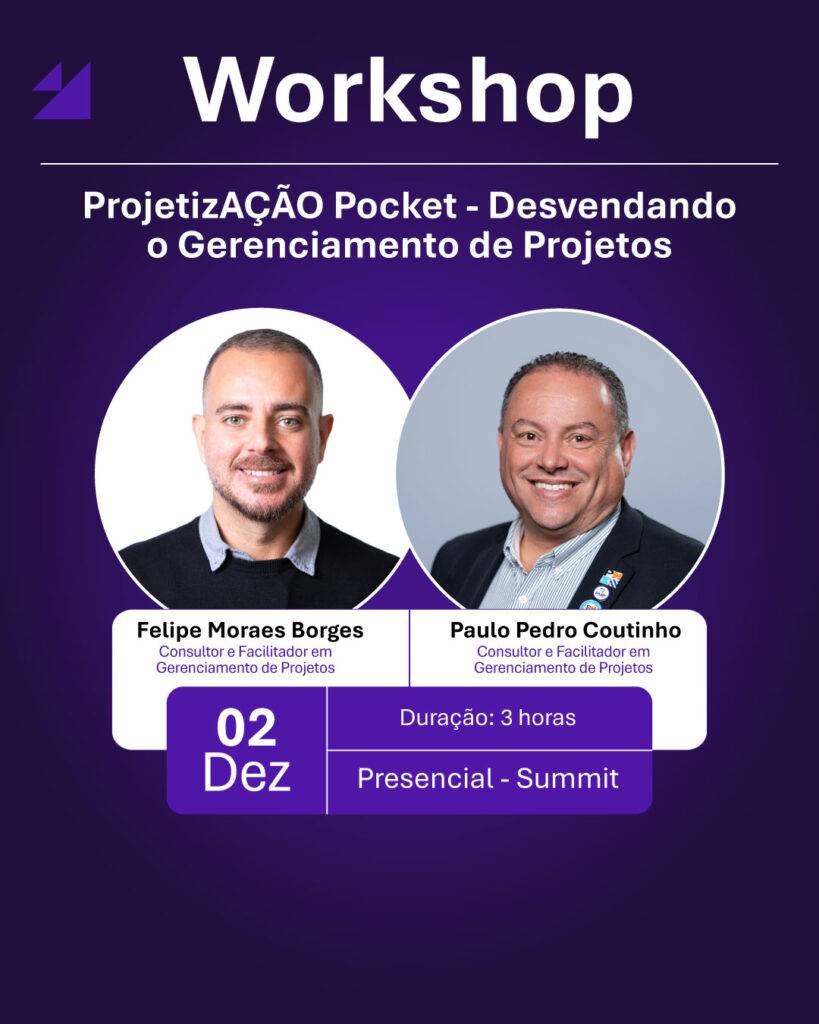 Workshop

ProjetizAÇÃO Pocket - Desvendando o Gerenciamento de Projetos

Felipe Moraes Borges
Consultor e Facilitador em Gerenciamento de Projetos

Paulo Pedro Coutinho
Consultor e Facilitador em Gerenciamento de Projetos

02
Dez

Duração: 3 horas

Presencial - Summit